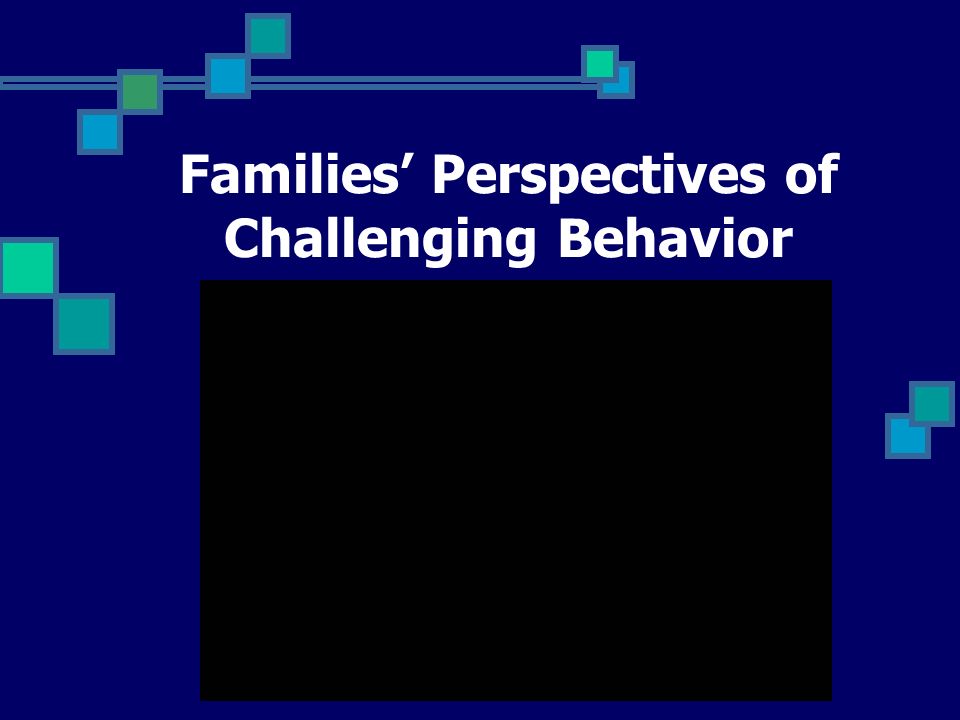 Families’ Perspectives of Challenging Behavior